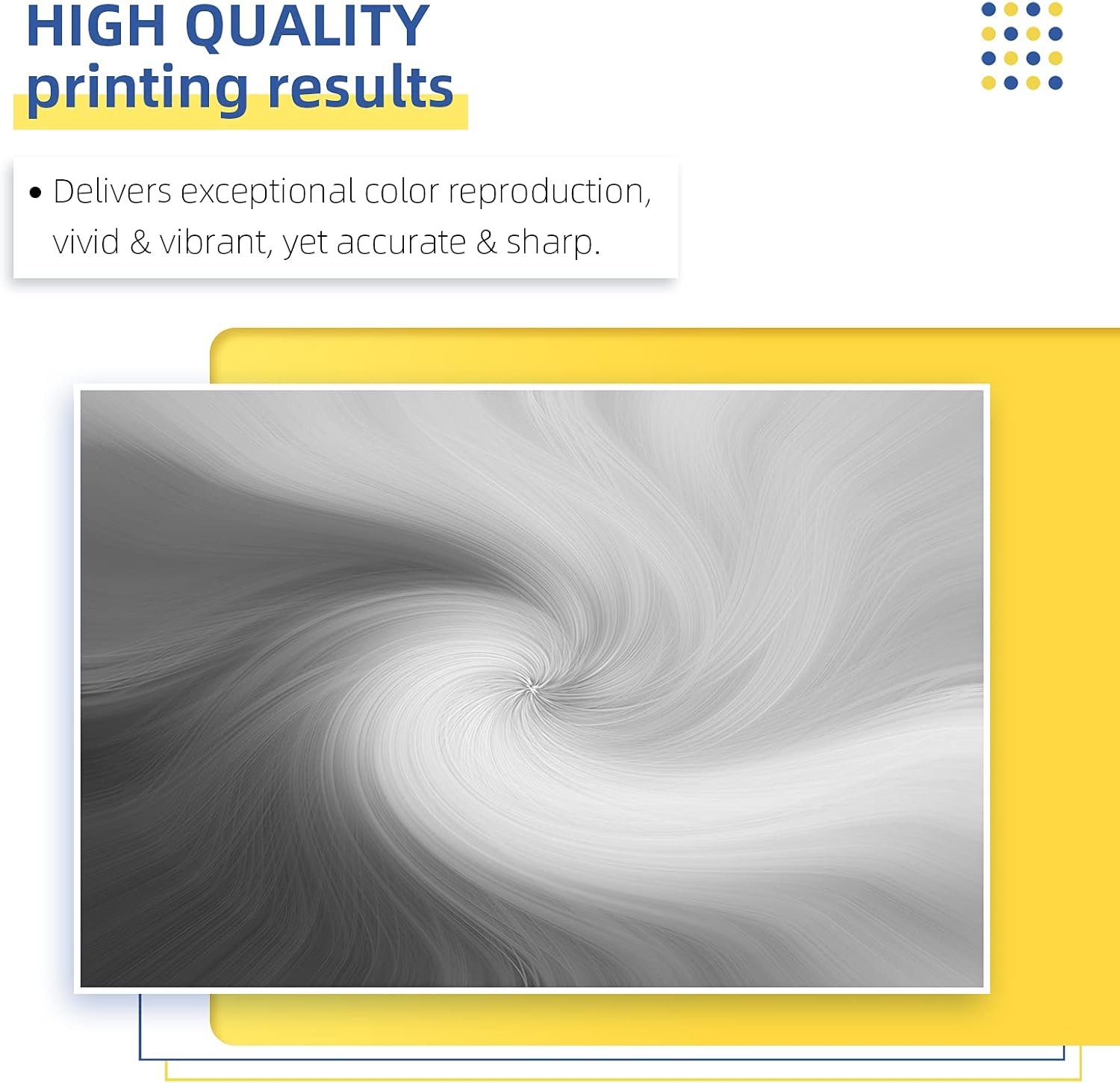 HIGH QUALITY
printing results

• Delivers exceptional color reproduction, vivid & vibrant, yet accurate & sharp.